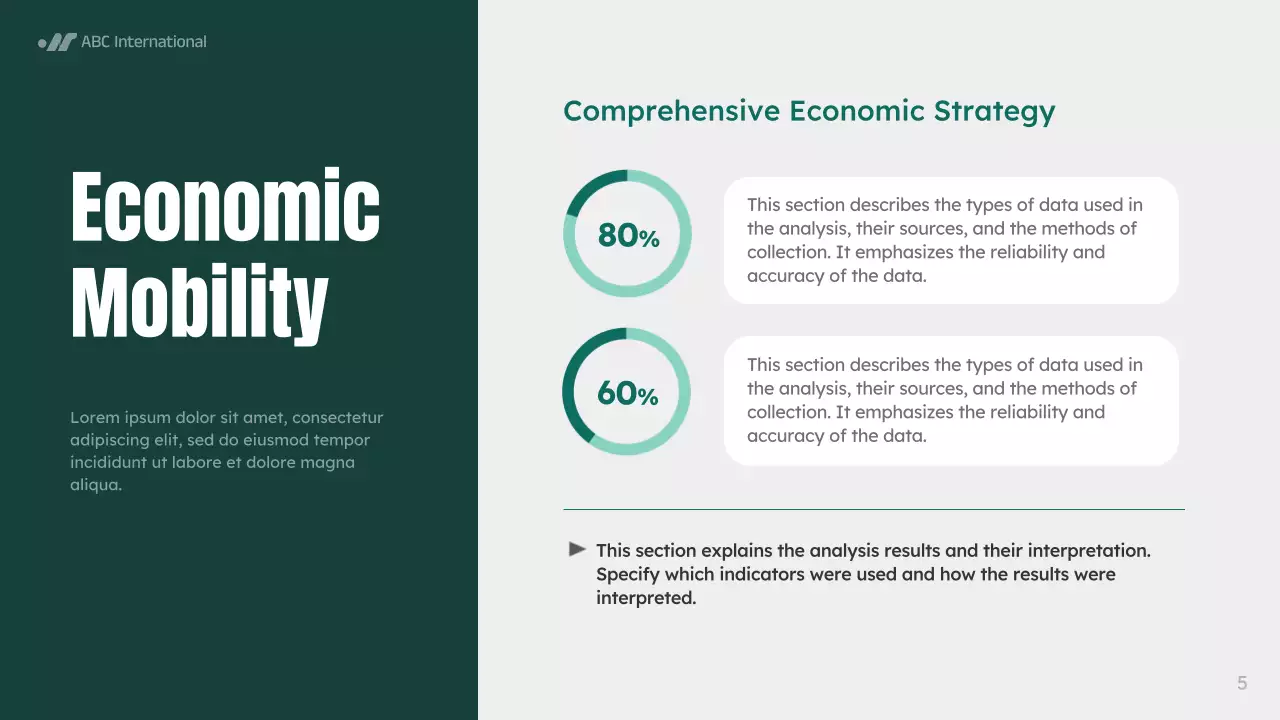 ABC International

Economic Mobility

Lorem ipsum dolor sit amet, consectetur adipiscing elit, sed do eiusmod tempor incididunt ut labore et dolore magna aliqua.

Comprehensive Economic Strategy

80%

This section describes the types of data used in the analysis, their sources, and the methods of collection. It emphasizes the reliability and accuracy of the data.

60%

This section describes the types of data used in the analysis, their sources, and the methods of collection. It emphasizes the reliability and accuracy of the data.

This section explains the analysis results and their interpretation. Specify which indicators were used and how the results were interpreted.

5